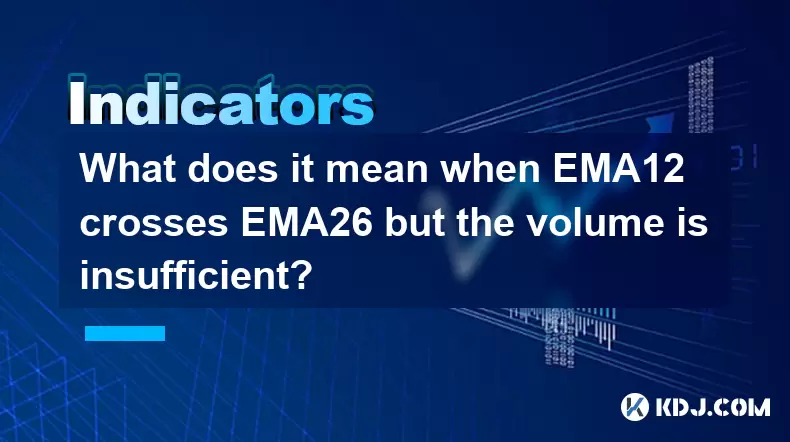 Indicators

What does it mean when EMA12 crosses EMA26 but the volume is insufficient?

KDJ.COM